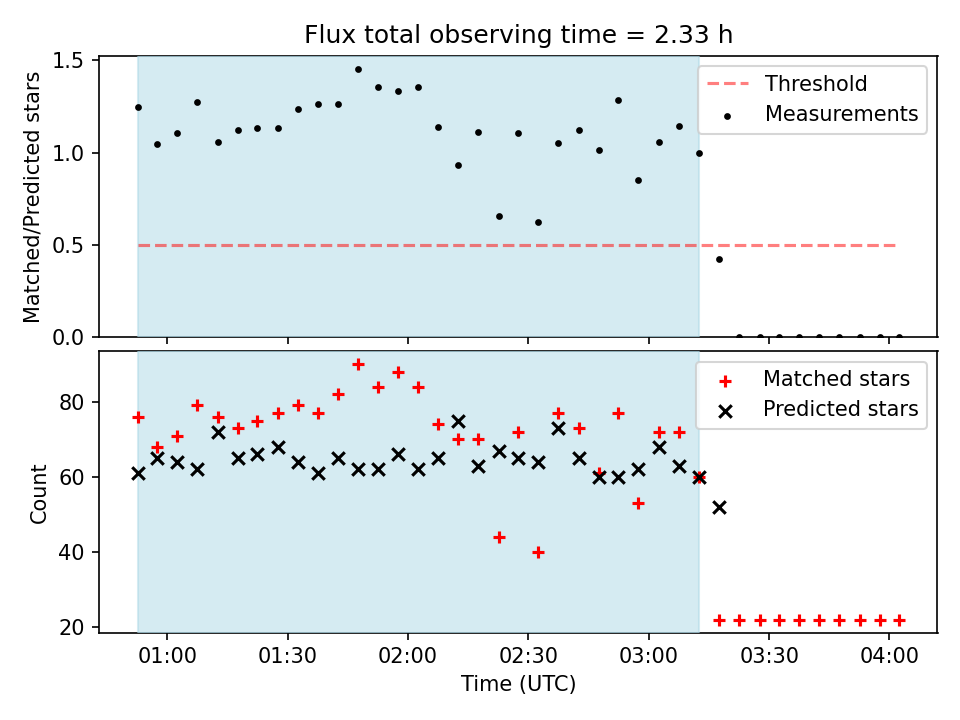 Flux total observing time = 2.33 h

Matched/Predicted stars

1.5
1.0
0.5
0.0

Threshold
Measurements

Count

80
60
40
20

Matched stars
Predicted stars

01:00
01:30
02:00
02:30
03:00
03:30
04:00

Time (UTC)